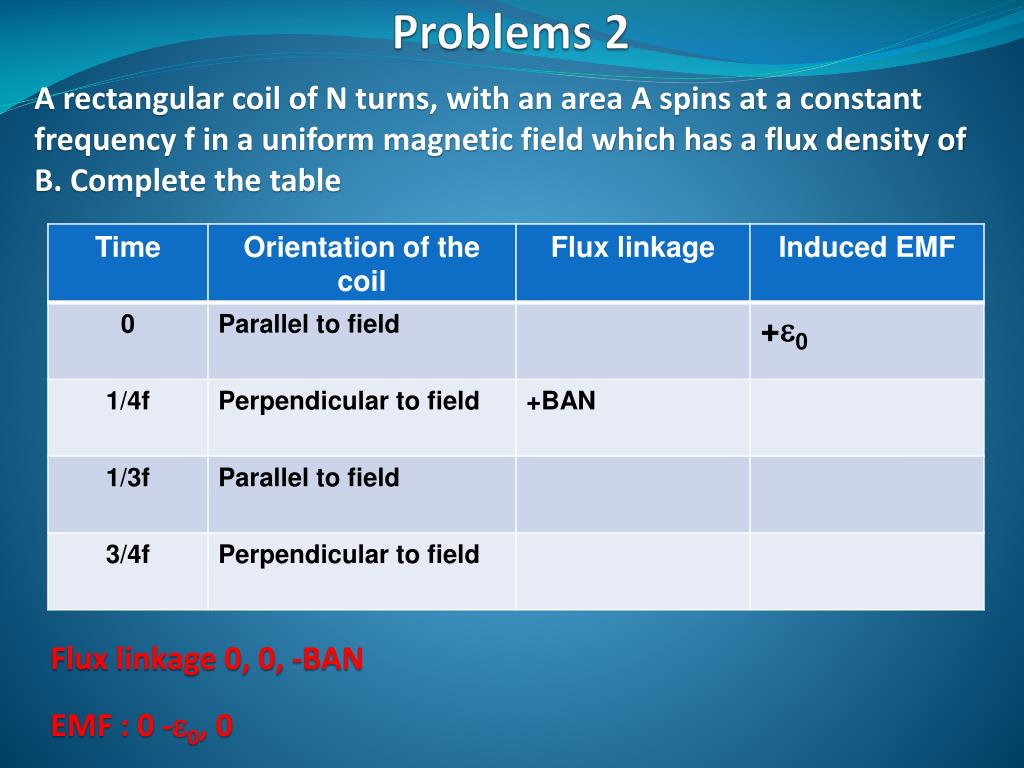 Problems 2

A rectangular coil of N turns, with an area A spins at a constant frequency f in a uniform magnetic field which has a flux density of B. Complete the table

| Time | Orientation of the coil | Flux linkage | Induced EMF |
|---|---|---|---|
| 0 | Parallel to field | | $+\varepsilon_0$ |
| 1/4f | Perpendicular to field | +BAN | |
| 1/3f | Parallel to field | | |
| 3/4f | Perpendicular to field | | |

Flux linkage 0, 0, -BAN

EMF : 0 $-\varepsilon_0$, 0